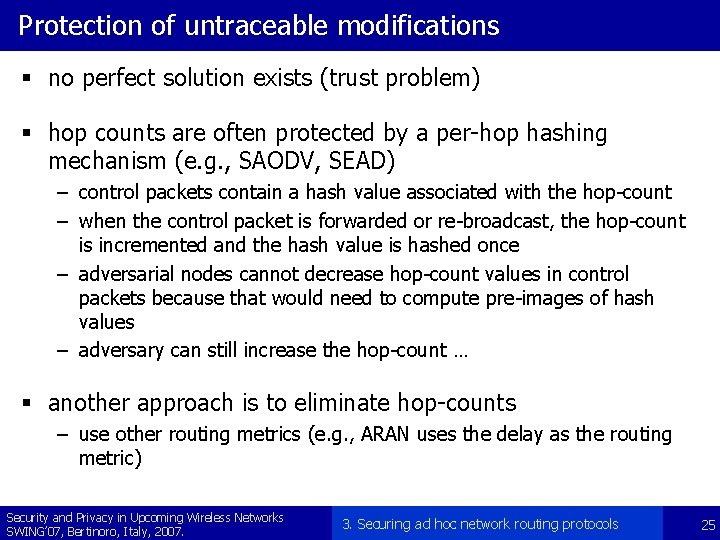 Protection of untraceable modifications

▪ no perfect solution exists (trust problem)

▪ hop counts are often protected by a per-hop hashing mechanism (e.g., SAODV, SEAD)
– control packets contain a hash value associated with the hop-count
– when the control packet is forwarded or re-broadcast, the hop-count is incremented and the hash value is hashed once
– adversarial nodes cannot decrease hop-count values in control packets because that would need to compute pre-images of hash values
– adversary can still increase the hop-count …

▪ another approach is to eliminate hop-counts
– use other routing metrics (e.g., ARAN uses the delay as the routing metric)

Security and Privacy in Upcoming Wireless Networks
SWING'07, Bertinoro, Italy, 2007.

3. Securing ad hoc network routing protocols

25